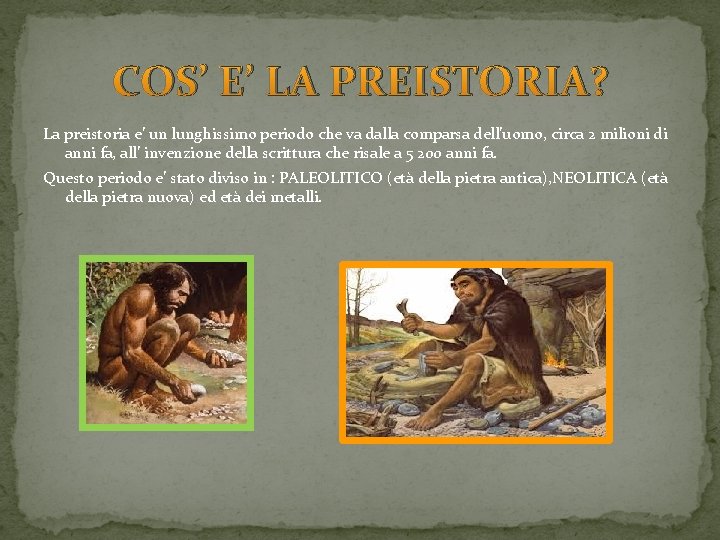 COS' E' LA PREISTORIA?

La preistoria e' un lunghissimo periodo che va dalla comparsa dell'uomo, circa 2 milioni di anni fa, all' invenzione della scrittura che risale a 5 200 anni fa.

Questo periodo e' stato diviso in : PALEOLITICO (età della pietra antica),NEOLITICA (età della pietra nuova) ed età dei metalli.